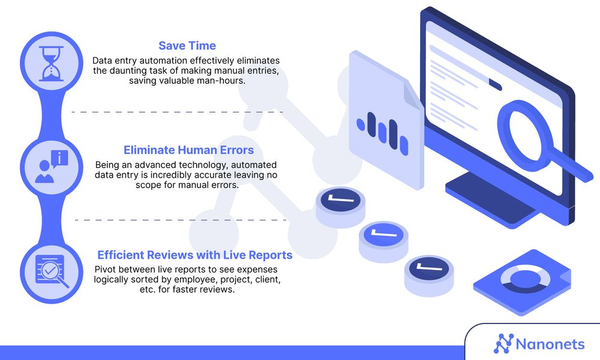 Save Time

Data entry automation effectively eliminates the daunting task of making manual entries, saving valuable man-hours.

Eliminate Human Errors

Being an advanced technology, automated data entry is incredibly accurate leaving no scope for manual errors.

Efficient Reviews with Live Reports

Pivot between live reports to see expenses logically sorted by employee, project, client, etc. for faster reviews.

Nanonets